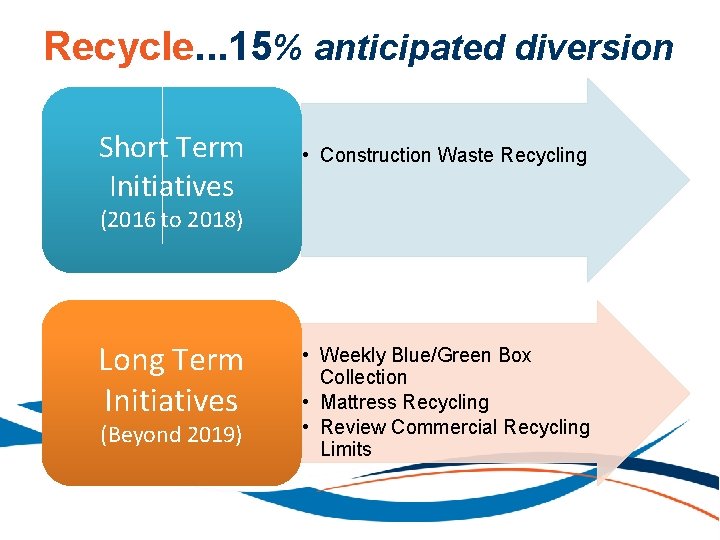 Recycle...15% anticipated diversion

Short Term Initiatives
(2016 to 2018)

• Construction Waste Recycling

Long Term Initiatives
(Beyond 2019)

• Weekly Blue/Green Box Collection
• Mattress Recycling
• Review Commercial Recycling Limits